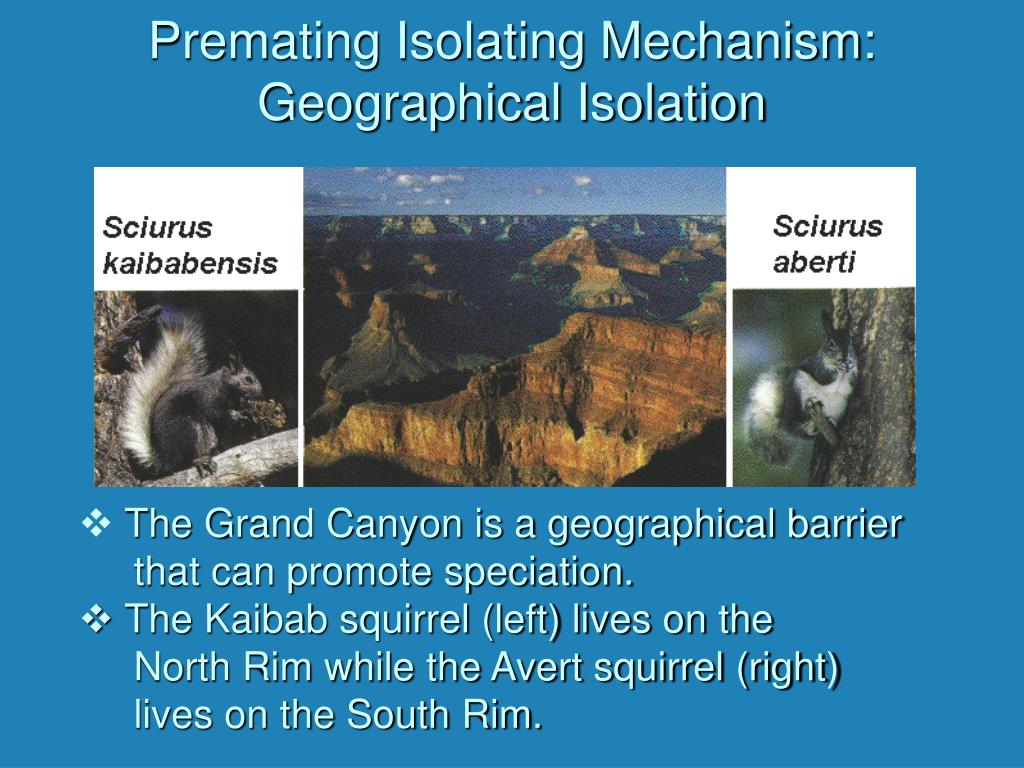 Premating Isolating Mechanism: Geographical Isolation

Sciurus kaibabensis

Sciurus aberti

❖ The Grand Canyon is a geographical barrier that can promote speciation.
❖ The Kaibab squirrel (left) lives on the North Rim while the Avert squirrel (right) lives on the South Rim.